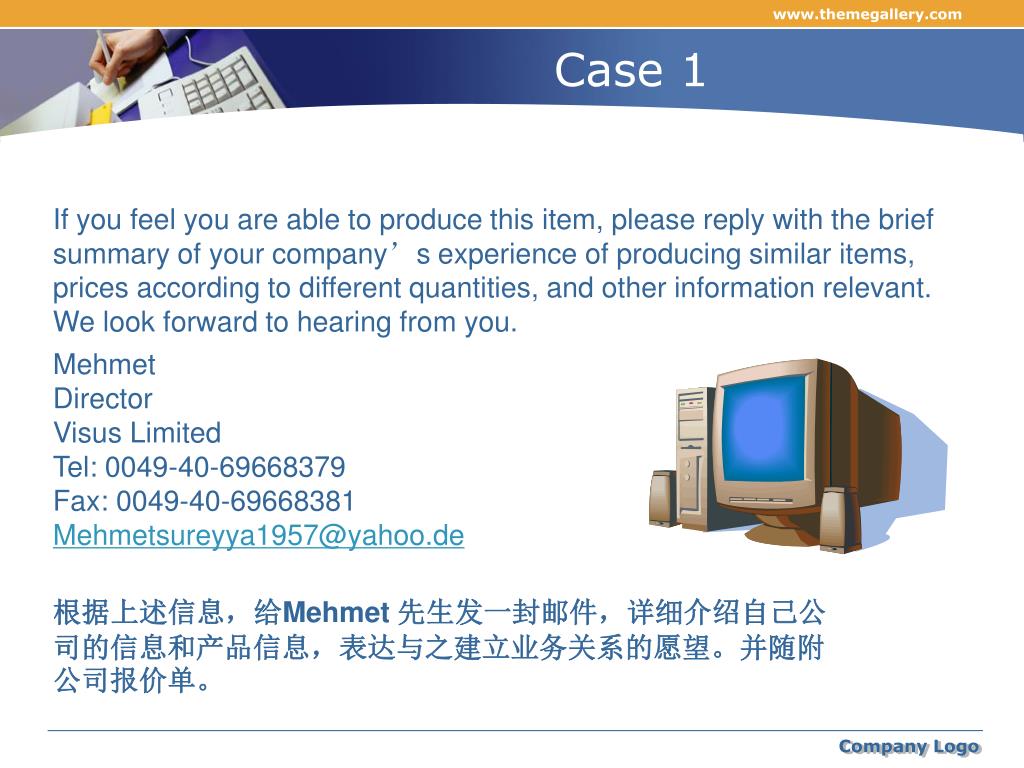 www.themegallery.com

Case 1

If you feel you are able to produce this item, please reply with the brief summary of your company’s experience of producing similar items, prices according to different quantities, and other information relevant. We look forward to hearing from you.

Mehmet
Director
Visus Limited
Tel: 0049-40-69668379
Fax: 0049-40-69668381
Mehmetsureyya1957@yahoo.de

根据上述信息，给Mehmet 先生发一封邮件，详细介绍自己公司的信息和产品信息，表达与之建立业务关系的愿望。并随附公司报价单。

Company Logo